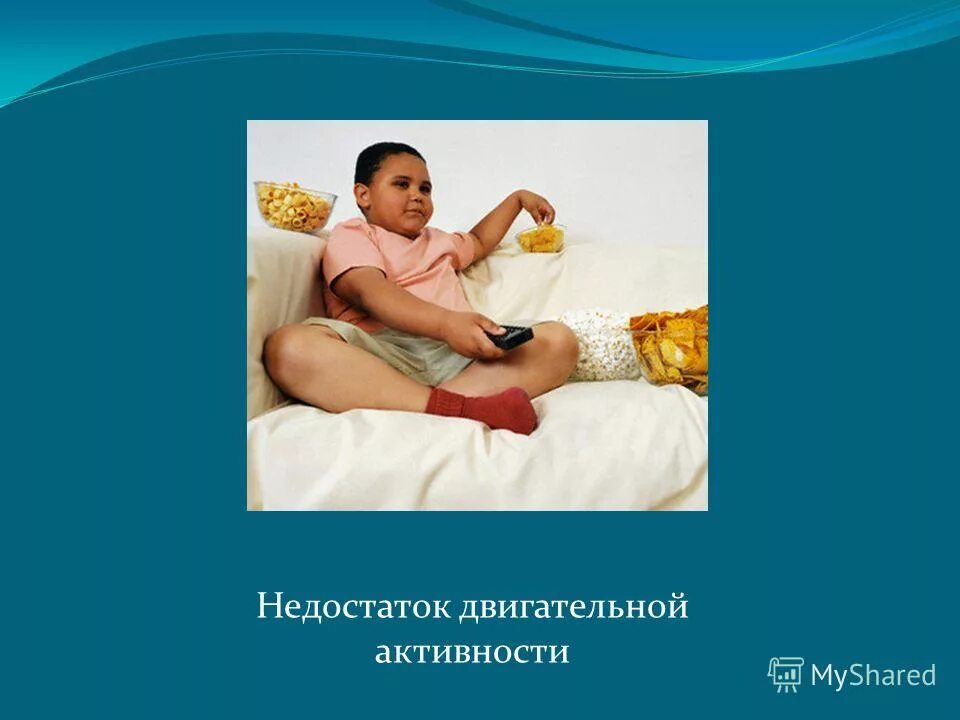 Недостаток двигательной активности

MyShared